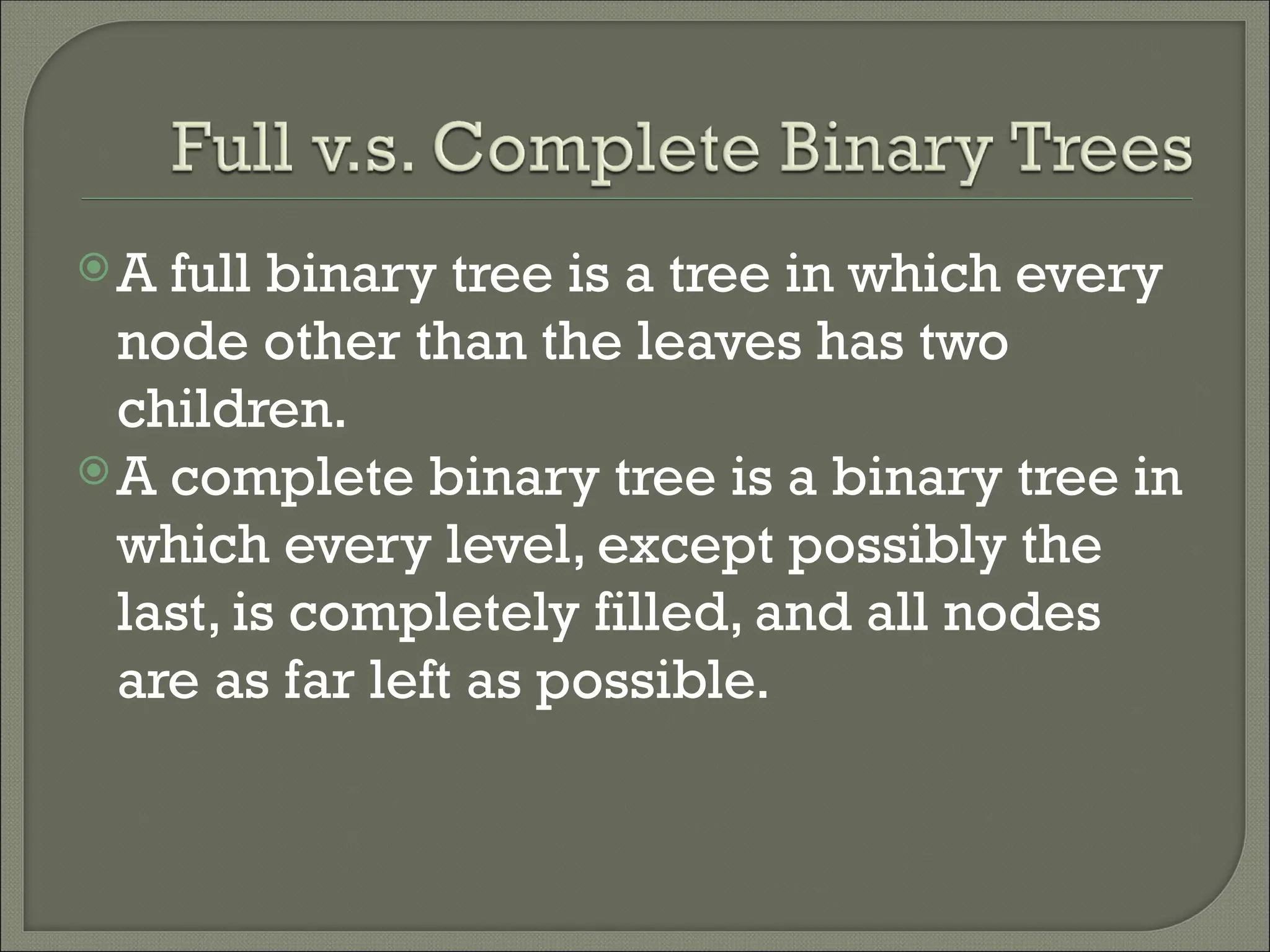 Full v.s. Complete Binary Trees

A full binary tree is a tree in which every node other than the leaves has two children.

A complete binary tree is a binary tree in which every level, except possibly the last, is completely filled, and all nodes are as far left as possible.